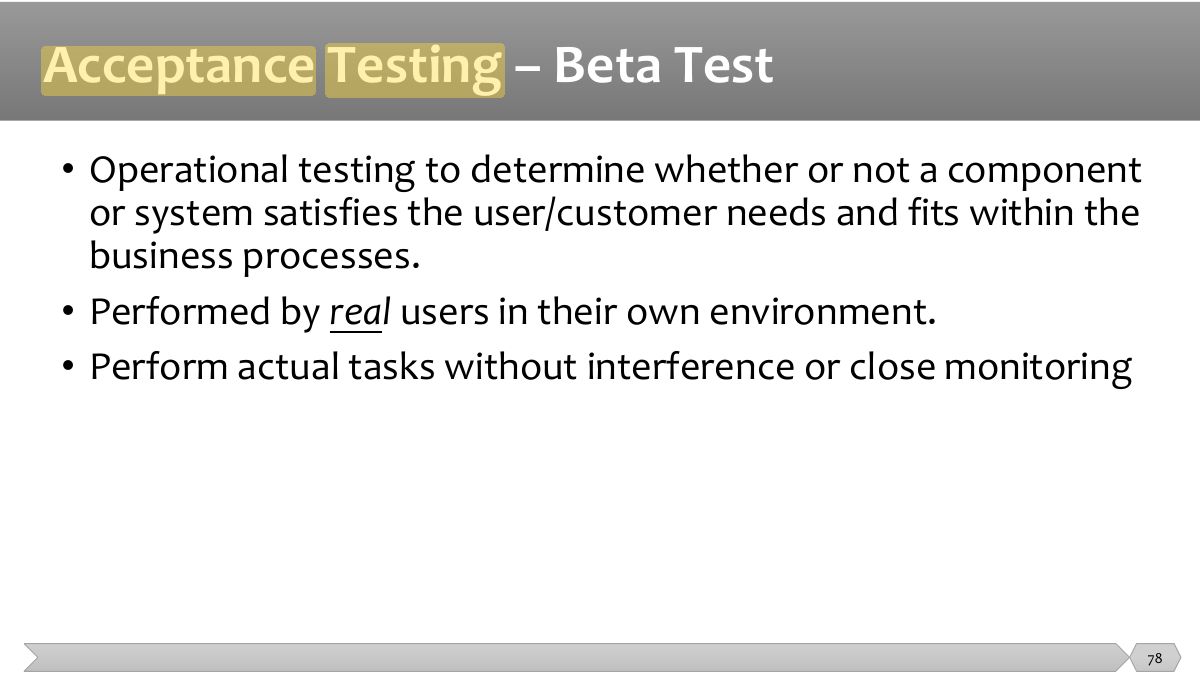 Acceptance Testing – Beta Test

• Operational testing to determine whether or not a component or system satisfies the user/customer needs and fits within the business processes.
• Performed by real users in their own environment.
• Perform actual tasks without interference or close monitoring

78